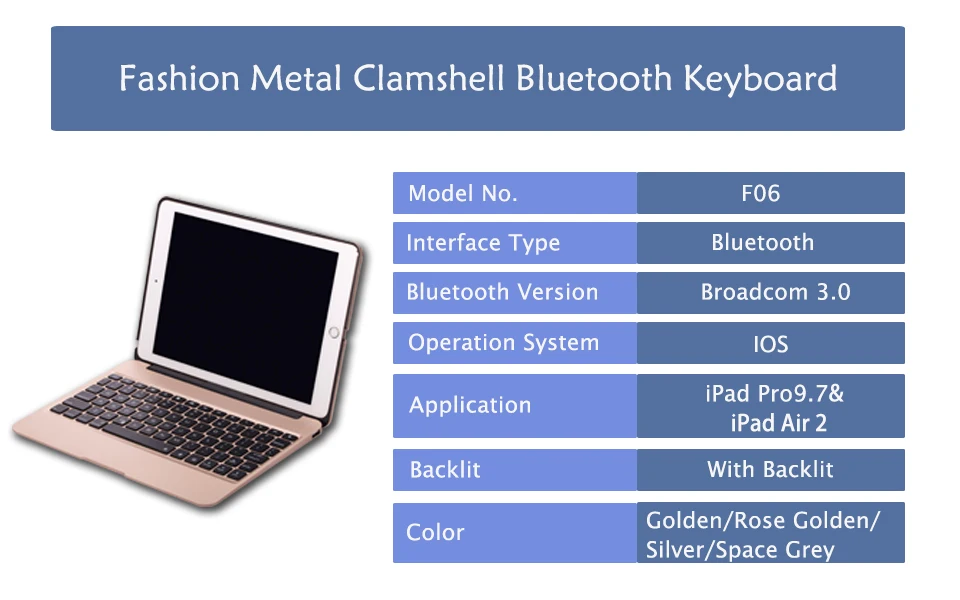 Fashion Metal Clamshell Bluetooth Keyboard

| Model No. | F06 |
|---|---|
| Interface Type | Bluetooth |
| Bluetooth Version | Broadcom 3.0 |
| Operation System | IOS |
| Application | iPad Pro9.7& iPad Air 2 |
| Backlit | With Backlit |
| Color | Golden/Rose Golden/ Silver/Space Grey |